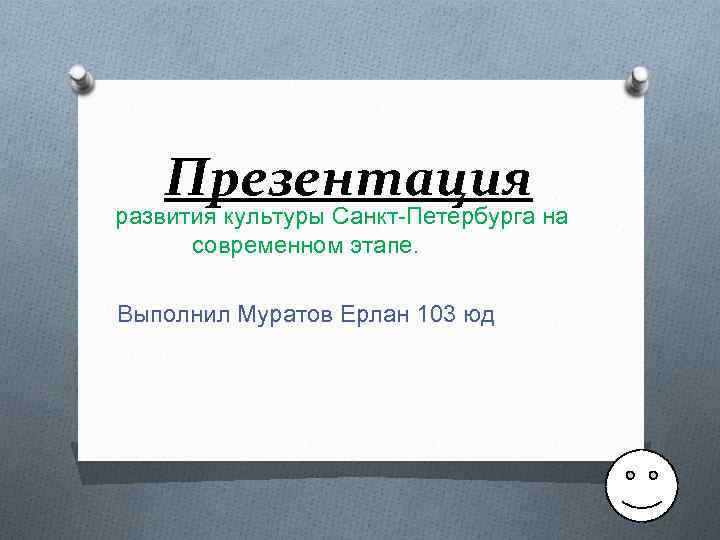 Презентация

развития культуры Санкт-Петербурга на современном этапе.

Выполнил Муратов Ерлан 103 юд